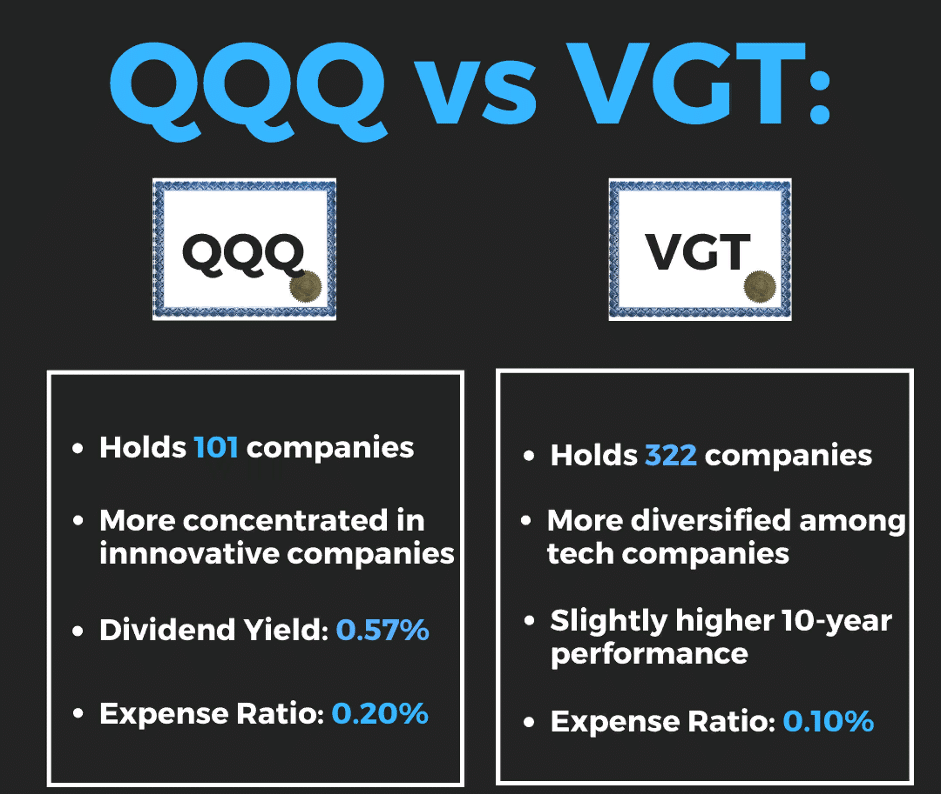 QQQ vs VGT:

QQQ

VGT

• Holds 101 companies

• More concentrated in innnovative companies

• Dividend Yield: 0.57%

• Expense Ratio: 0.20%

• Holds 322 companies

• More diversified among tech companies

• Slightly higher 10-year performance

• Expense Ratio: 0.10%